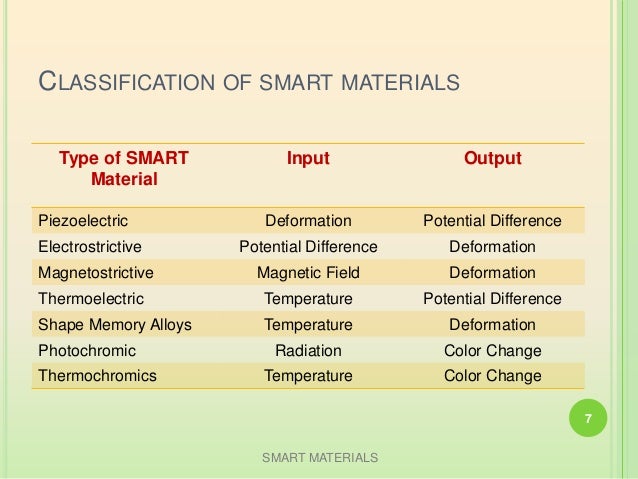 CLASSIFICATION OF SMART MATERIALS

| Type of SMART Material | Input | Output |
|---|---|---|
| Piezoelectric | Deformation | Potential Difference |
| Electrostrictive | Potential Difference | Deformation |
| Magnetostrictive | Magnetic Field | Deformation |
| Thermoelectric | Temperature | Potential Difference |
| Shape Memory Alloys | Temperature | Deformation |
| Photochromic | Radiation | Color Change |
| Thermochromics | Temperature | Color Change |

7

SMART MATERIALS